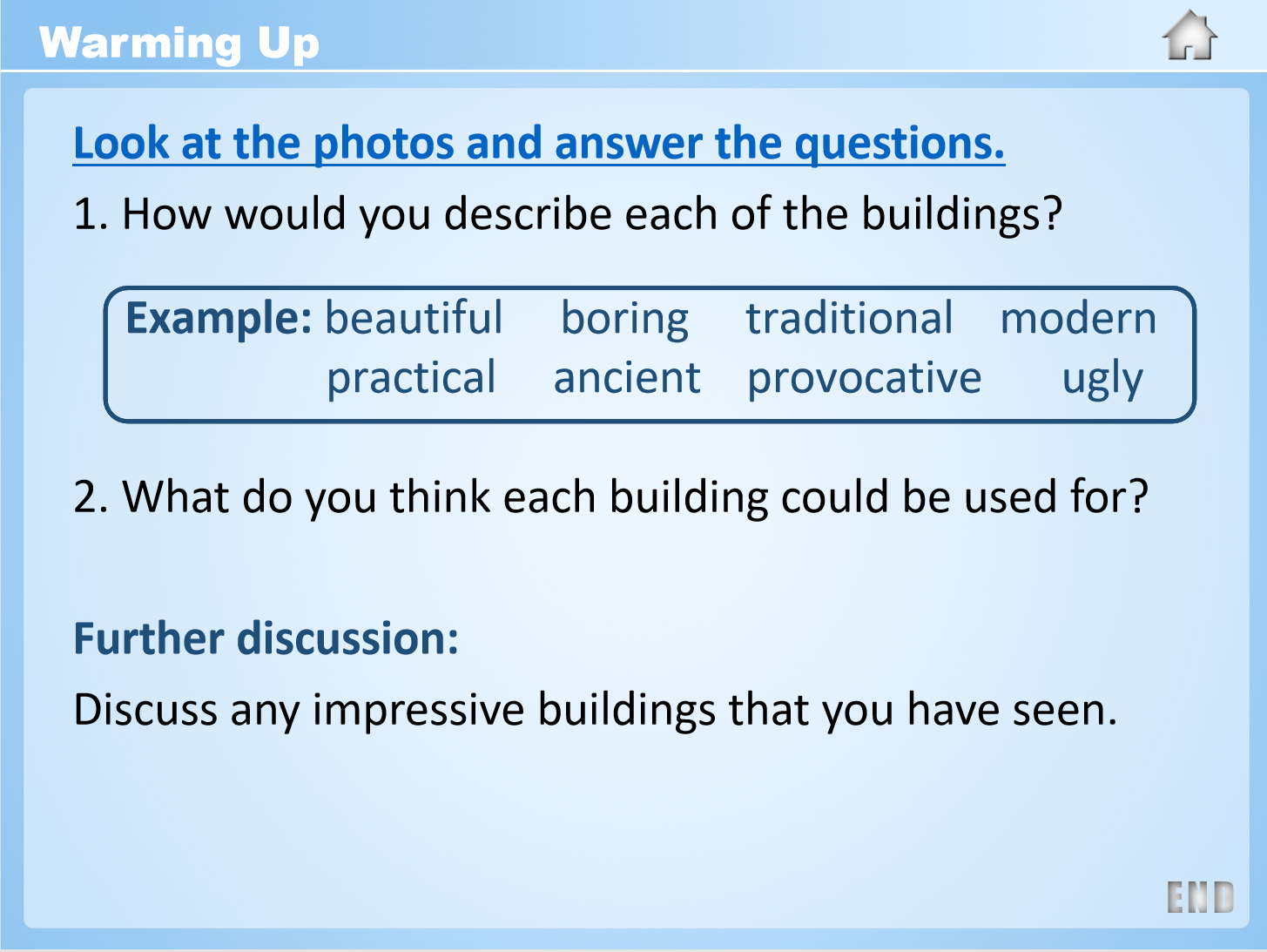 Warming Up

Look at the photos and answer the questions.

1. How would you describe each of the buildings?

Example: beautiful boring traditional modern
practical ancient provocative ugly

2. What do you think each building could be used for?

Further discussion:

Discuss any impressive buildings that you have seen.

END